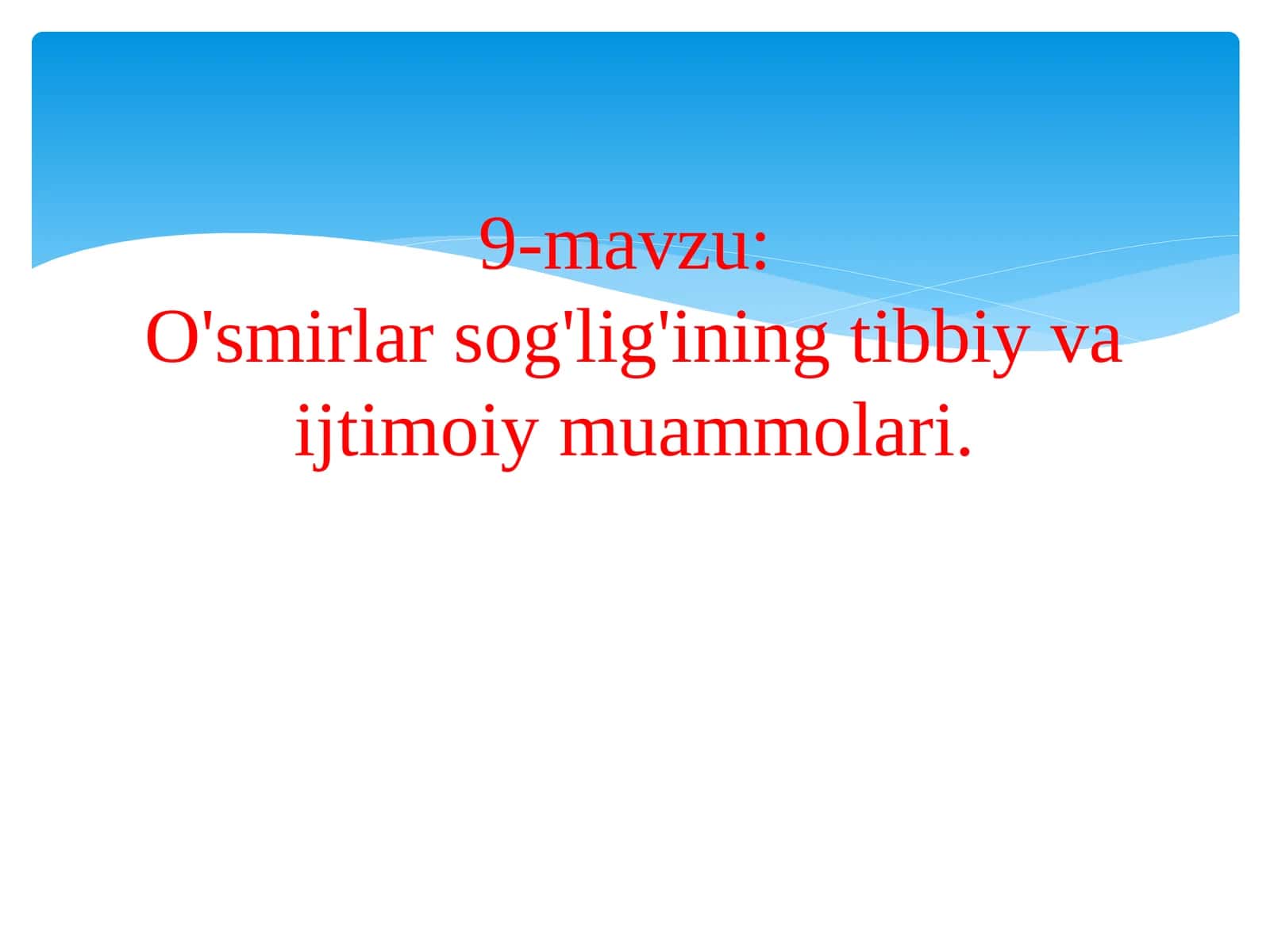 9-mavzu:
O'smirlar sog'lig'ining tibbiy va ijtimoiy muammolari.